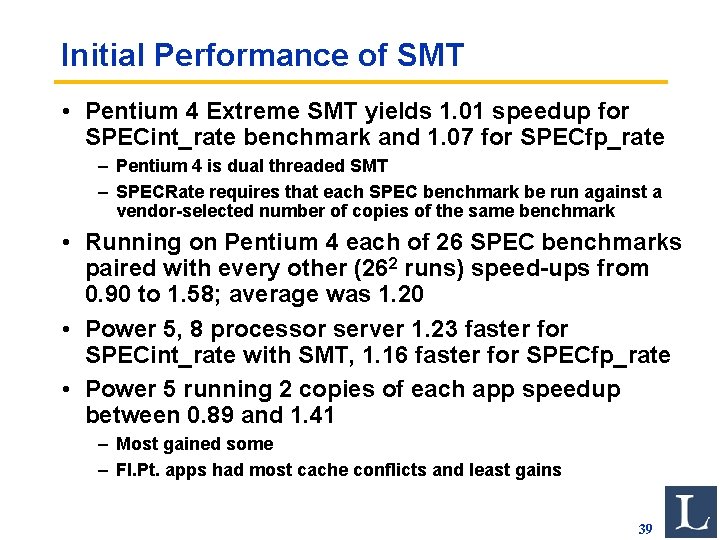 Initial Performance of SMT

• Pentium 4 Extreme SMT yields 1.01 speedup for SPECint_rate benchmark and 1.07 for SPECfp_rate

– Pentium 4 is dual threaded SMT

– SPECRate requires that each SPEC benchmark be run against a vendor-selected number of copies of the same benchmark

• Running on Pentium 4 each of 26 SPEC benchmarks paired with every other ($26^2$ runs) speed-ups from 0.90 to 1.58; average was 1.20

• Power 5, 8 processor server 1.23 faster for SPECint_rate with SMT, 1.16 faster for SPECfp_rate

• Power 5 running 2 copies of each app speedup between 0.89 and 1.41

– Most gained some

– Fl.Pt. apps had most cache conflicts and least gains

39

L